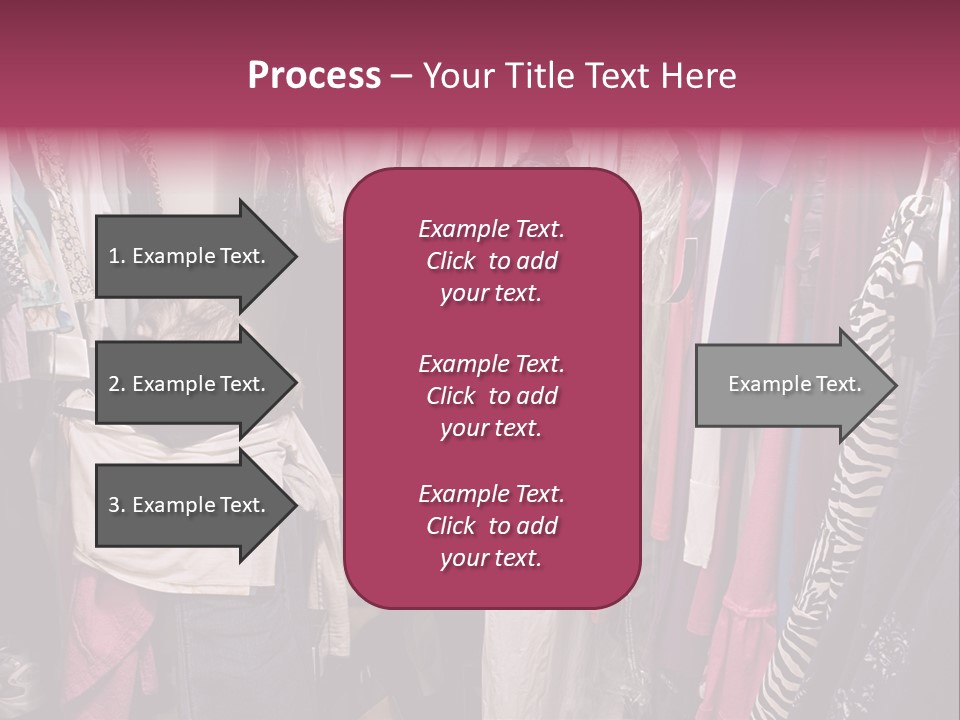 Process – Your Title Text Here

1. Example Text.

2. Example Text.

3. Example Text.

Example Text. Click to add your text.

Example Text. Click to add your text.

Example Text. Click to add your text.

Example Text.